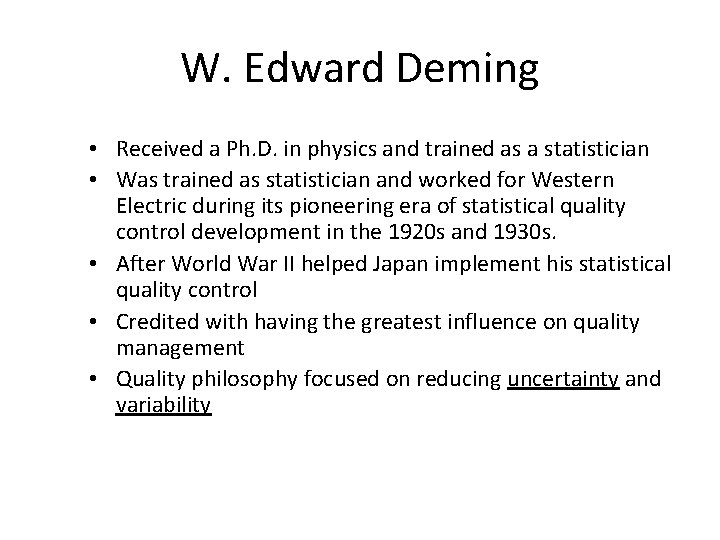 W. Edward Deming

• Received a Ph.D. in physics and trained as a statistician
• Was trained as statistician and worked for Western Electric during its pioneering era of statistical quality control development in the 1920s and 1930s.
• After World War II helped Japan implement his statistical quality control
• Credited with having the greatest influence on quality management
• Quality philosophy focused on reducing uncertainty and variability